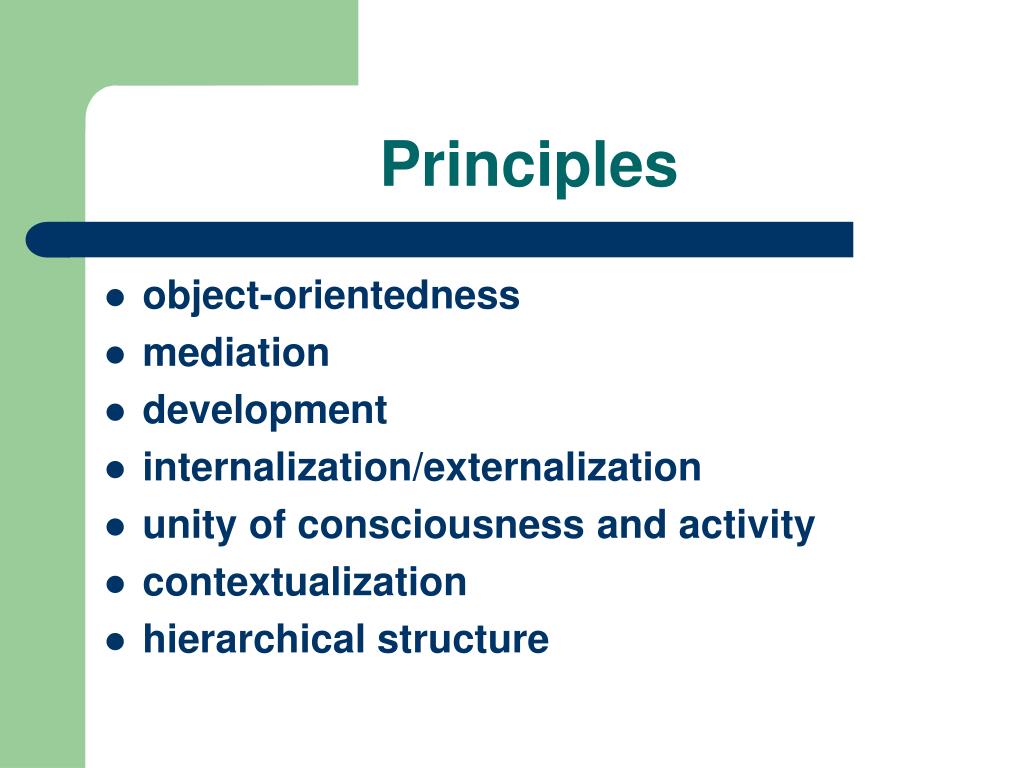 Principles

- object-orientedness
- mediation
- development
- internalization/externalization
- unity of consciousness and activity
- contextualization
- hierarchical structure